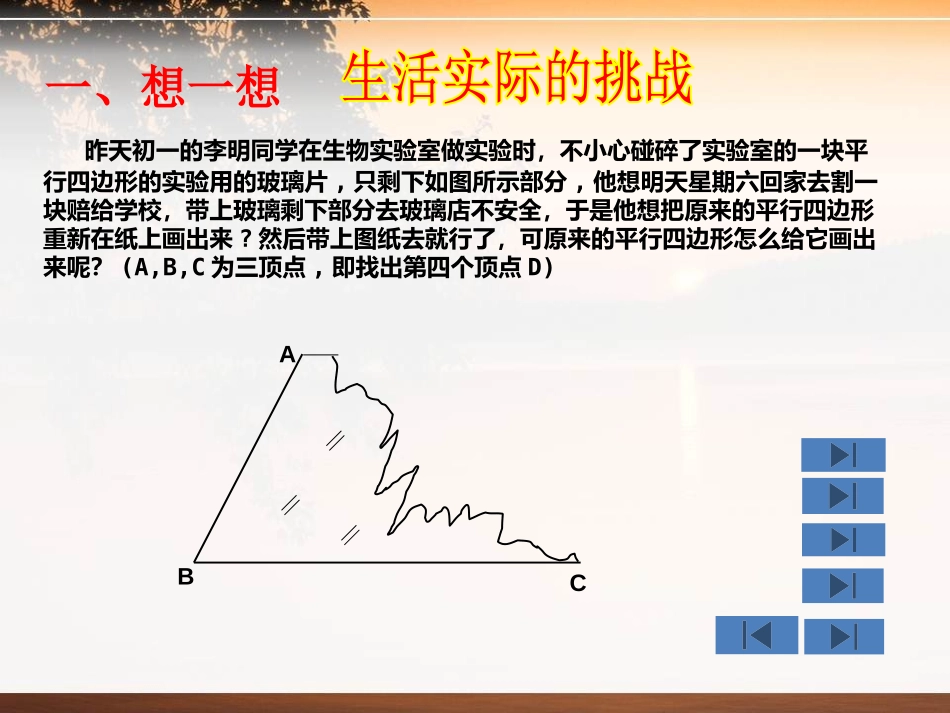 一、想一想　生活实际的挑战

昨天初一的李明同学在生物实验室做实验时，不小心碰碎了实验室的一块平行四边形的实验用的玻璃片，只剩下如图所示部分，他想明天星期六回家去割一块赔给学校，带上玻璃剩下部分去玻璃店不安全，于是他想把原来的平行四边形重新在纸上画出来？然后带上图纸去就行了，可原来的平行四边形怎么给它画出来呢？（A,B,C 为三顶点，即找出第四个顶点 D）

A

B

C